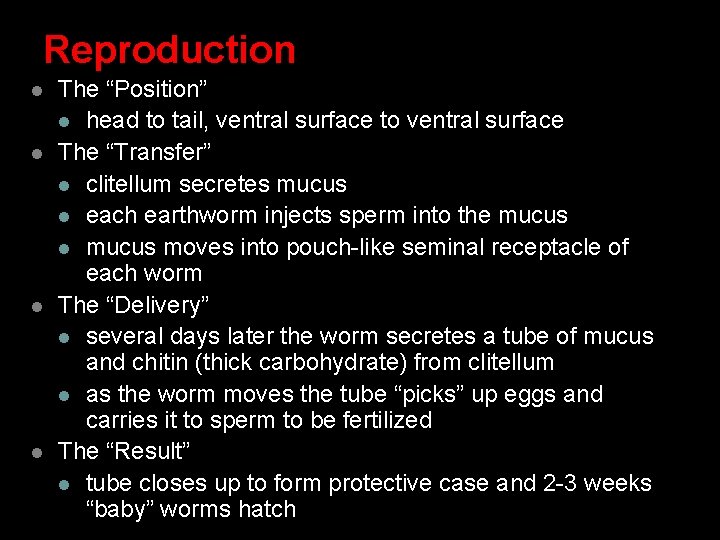 Reproduction

- The “Position”
  - head to tail, ventral surface to ventral surface
- The “Transfer”
  - clitellum secretes mucus
  - each earthworm injects sperm into the mucus
  - mucus moves into pouch-like seminal receptacle of each worm
- The “Delivery”
  - several days later the worm secretes a tube of mucus and chitin (thick carbohydrate) from clitellum
  - as the worm moves the tube “picks” up eggs and carries it to sperm to be fertilized
- The “Result”
  - tube closes up to form protective case and 2-3 weeks “baby” worms hatch